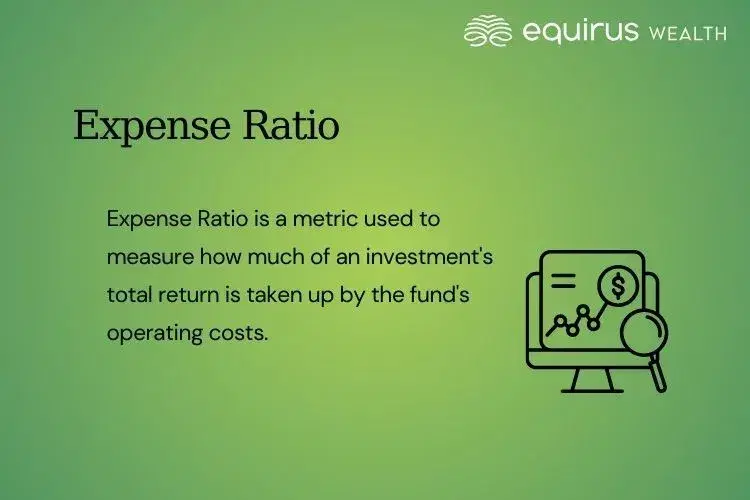 equirus WEALTH

Expense Ratio

Expense Ratio is a metric used to measure how much of an investment's total return is taken up by the fund's operating costs.

$